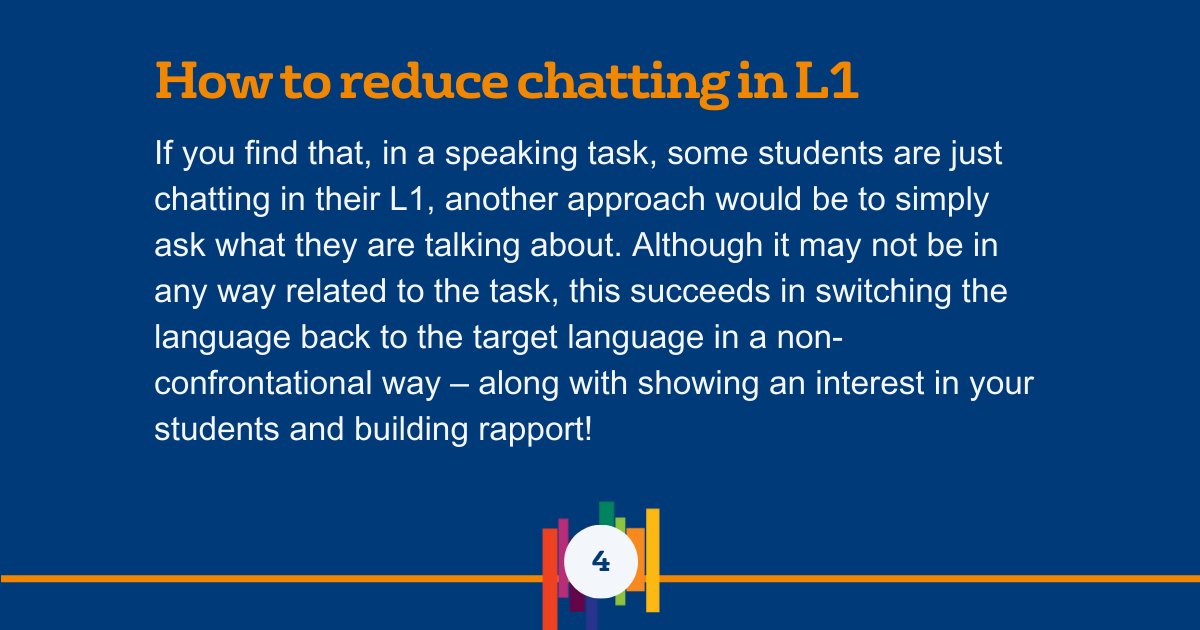 How to reduce chatting in L1

If you find that, in a speaking task, some students are just chatting in their L1, another approach would be to simply ask what they are talking about. Although it may not be in any way related to the task, this succeeds in switching the language back to the target language in a non-confrontational way – along with showing an interest in your students and building rapport!

4